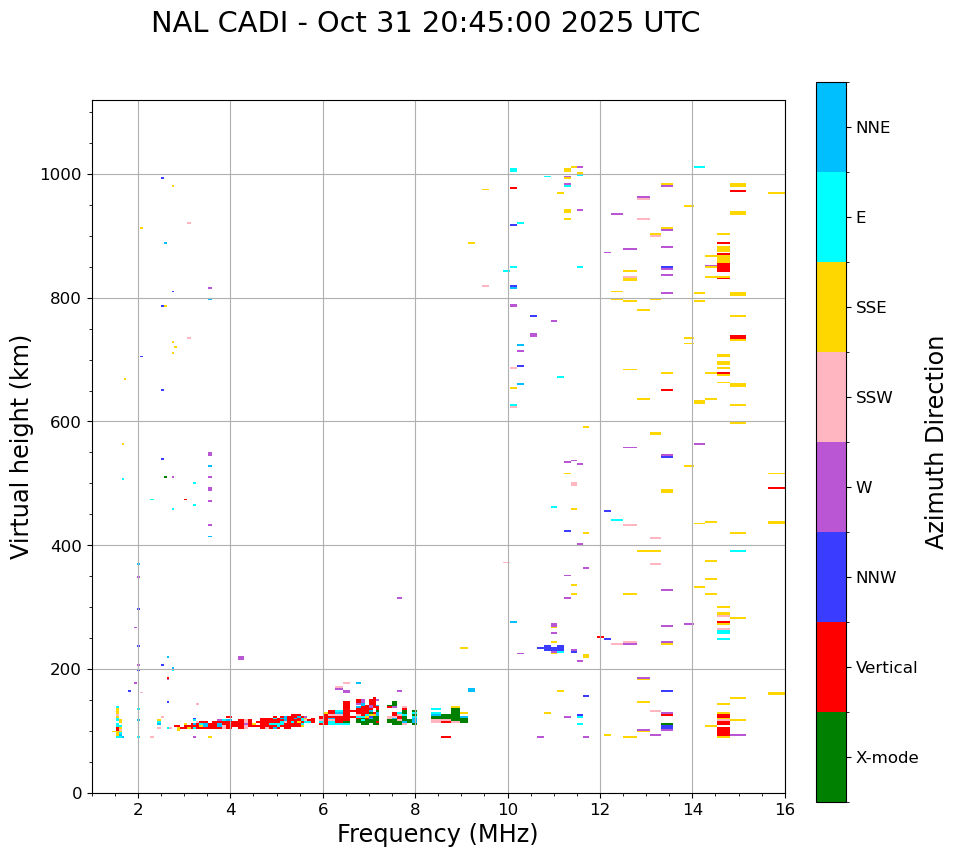 NAL CADI - Oct 31 20:45:00 2025 UTC

Virtual height (km)

1000
800
600
400
200
0

2
4
6
8
10
12
14
16

Frequency (MHz)

NNE
E
SSE
SSW
W
NNW
Vertical
X-mode

Azimuth Direction